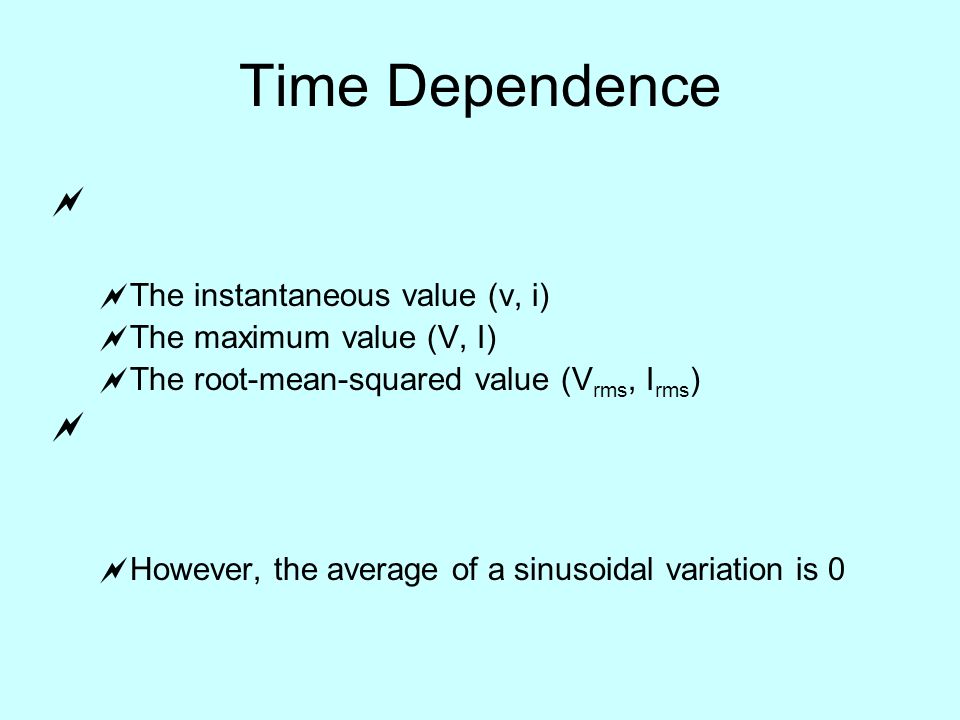 Time Dependence

The instantaneous value (v, i)
The maximum value (V, I)
The root-mean-squared value ($V_{rms}$, $I_{rms}$)

However, the average of a sinusoidal variation is 0